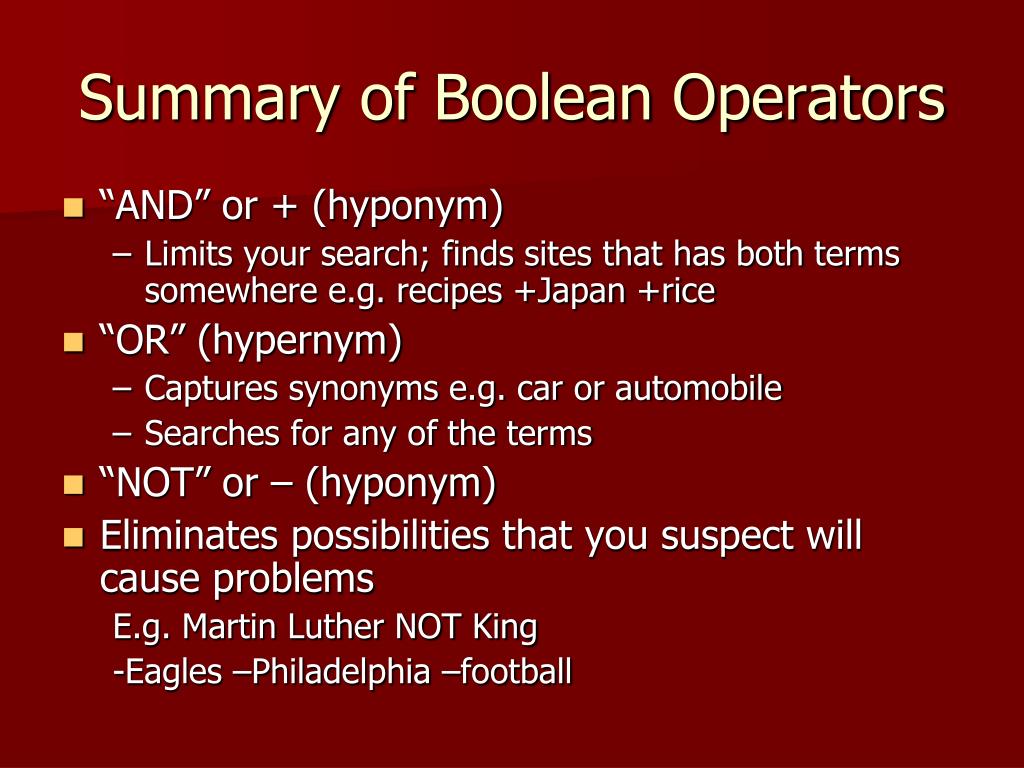 Summary of Boolean Operators

- “AND” or + (hyponym)
  – Limits your search; finds sites that has both terms somewhere e.g. recipes +Japan +rice
- “OR” (hypernym)
  – Captures synonyms e.g. car or automobile
  – Searches for any of the terms
- “NOT” or – (hyponym)
- Eliminates possibilities that you suspect will cause problems

E.g. Martin Luther NOT King

-Eagles –Philadelphia –football